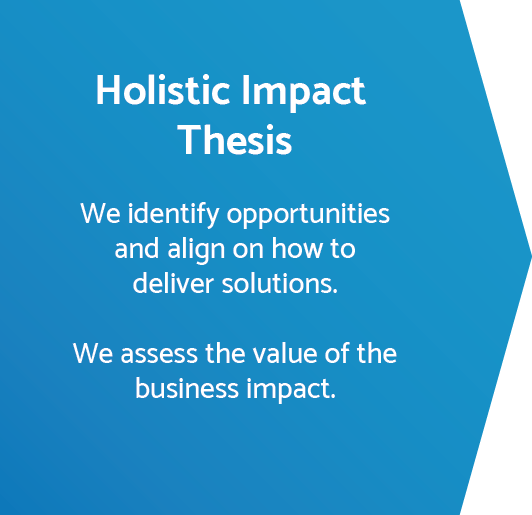 Holistic Impact Thesis

We identify opportunities and align on how to deliver solutions.

We assess the value of the business impact.